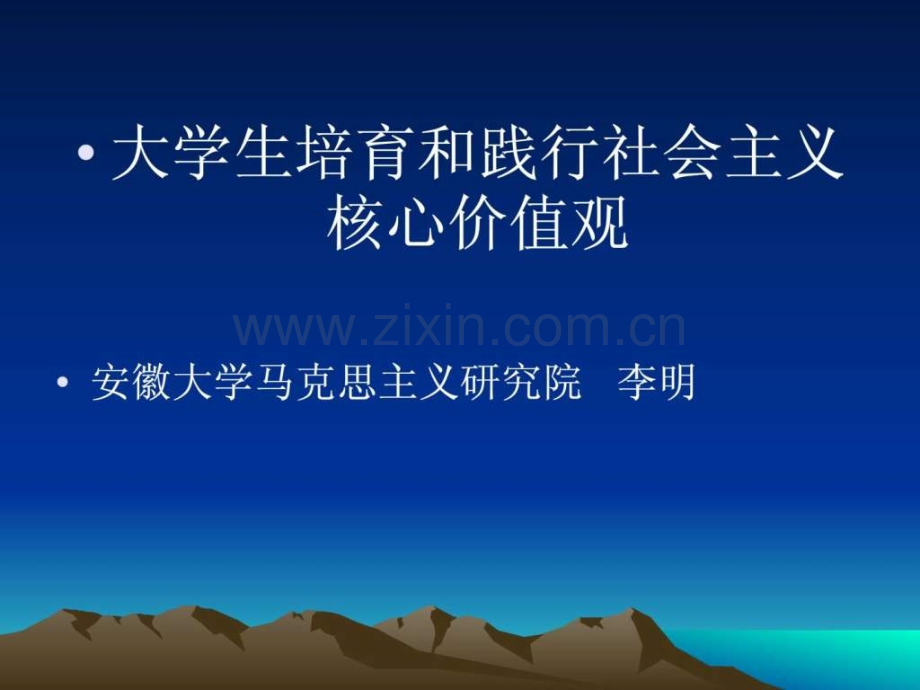 • 大学生培育和践行社会主义核心价值观

www.zixin.com.cn

• 安徽大学马克思主义研究院　李明